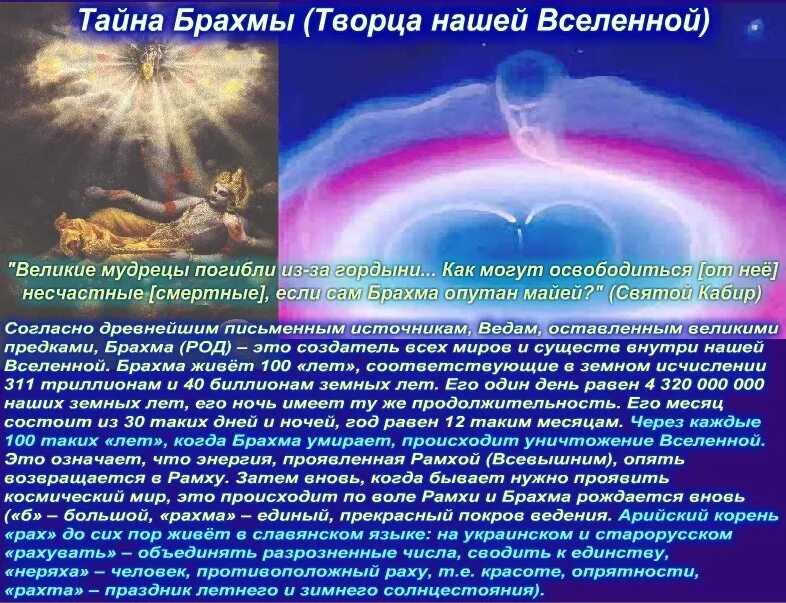 Тайна Брахмы (Творца нашей Вселенной)

"Великие мудрецы погибли из-за гордыни... Как могут освободиться [от неё] несчастные [смертные], если сам Брахма опутан майей?" (Святой Кабир)

Согласно древнейшим письменным источникам, Ведам, оставленным великими предками, Брахма (РОД) – это создатель всех миров и существ внутри нашей Вселенной. Брахма живёт 100 «лет», соответствующие в земном исчислении 311 триллионам и 40 биллионам земных лет. Его один день равен 4 320 000 000 наших земных лет, его ночь имеет ту же продолжительность. Его месяц состоит из 30 таких дней и ночей, год равен 12 таким месяцам. Через каждые 100 таких «лет», когда Брахма умирает, происходит уничтожение Вселенной. Это означает, что энергия, проявленная Рамхой (Всевышним), опять возвращается в Рамху. Затем вновь, когда бывает нужно проявить космический мир, это происходит по воле Рамхи и Брахма рождается вновь («б» – большой, «рахма» – единый, прекрасный покров ведения. Арийский корень «рах» до сих пор живёт в славянском языке: на украинском и старорусском «рахувать» – объединять разрозненные числа, сводить к единству, «неряха» – человек, противоположный раху, т.е. красоте, опрятности, «рахта» – праздник летнего и зимнего солнцестояния).